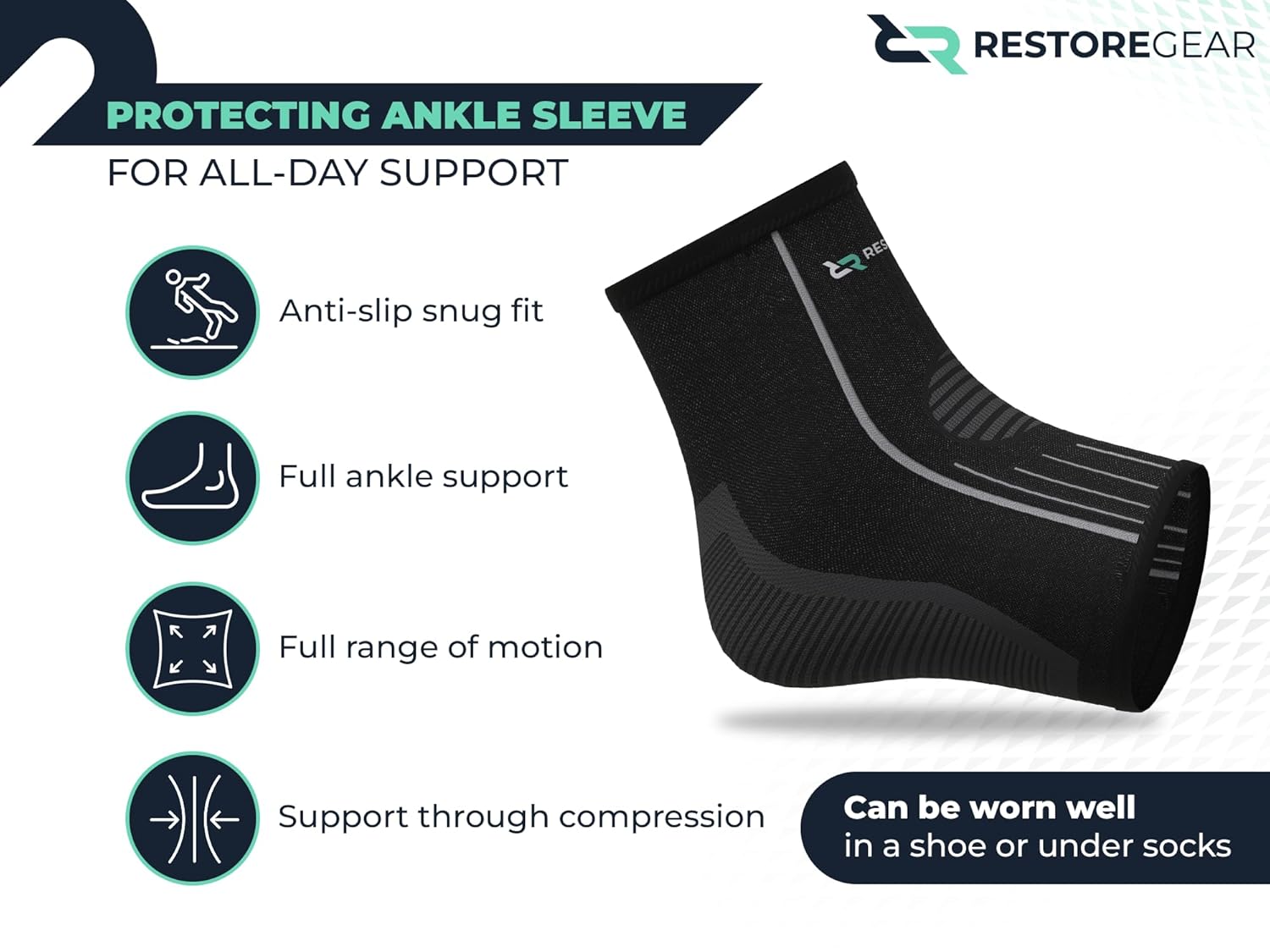 RESTOREGEAR

PROTECTING ANKLE SLEEVE
FOR ALL-DAY SUPPORT

Anti-slip snug fit

Full ankle support

Full range of motion

Support through compression

RES

Can be worn well
in a shoe or under socks